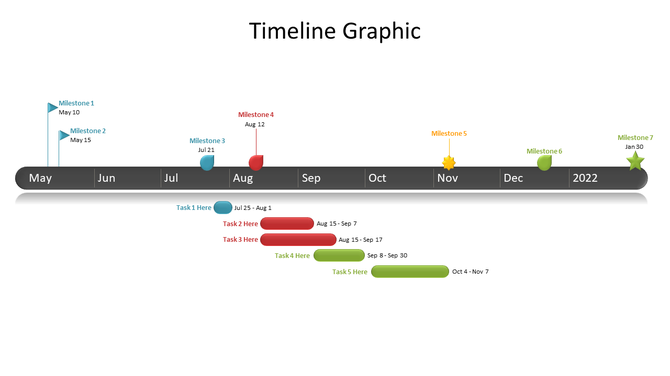 Timeline Graphic

Milestone 1
May 10

Milestone 2
May 15

Milestone 3
Jul 21

Milestone 4
Aug 12

Milestone 5

Milestone 6

Milestone 7
Jan 30

May Jun Jul Aug Sep Oct Nov Dec 2022

Task 1 Here Jul 25 - Aug 1
Task 2 Here Aug 15 - Sep 7
Task 3 Here Aug 15 - Sep 17
Task 4 Here Sep 8 - Sep 30
Task 5 Here Oct 4 - Nov 7